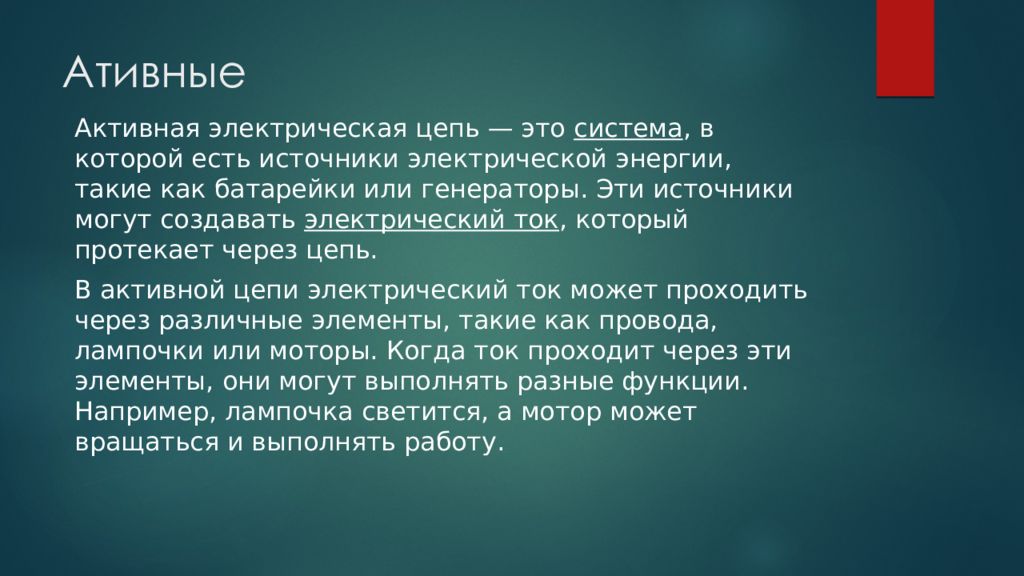 Ативные

Активная электрическая цепь — это система, в которой есть источники электрической энергии, такие как батарейки или генераторы. Эти источники могут создавать электрический ток, который протекает через цепь.

В активной цепи электрический ток может проходить через различные элементы, такие как провода, лампочки или моторы. Когда ток проходит через эти элементы, они могут выполнять разные функции. Например, лампочка светится, а мотор может вращаться и выполнять работу.